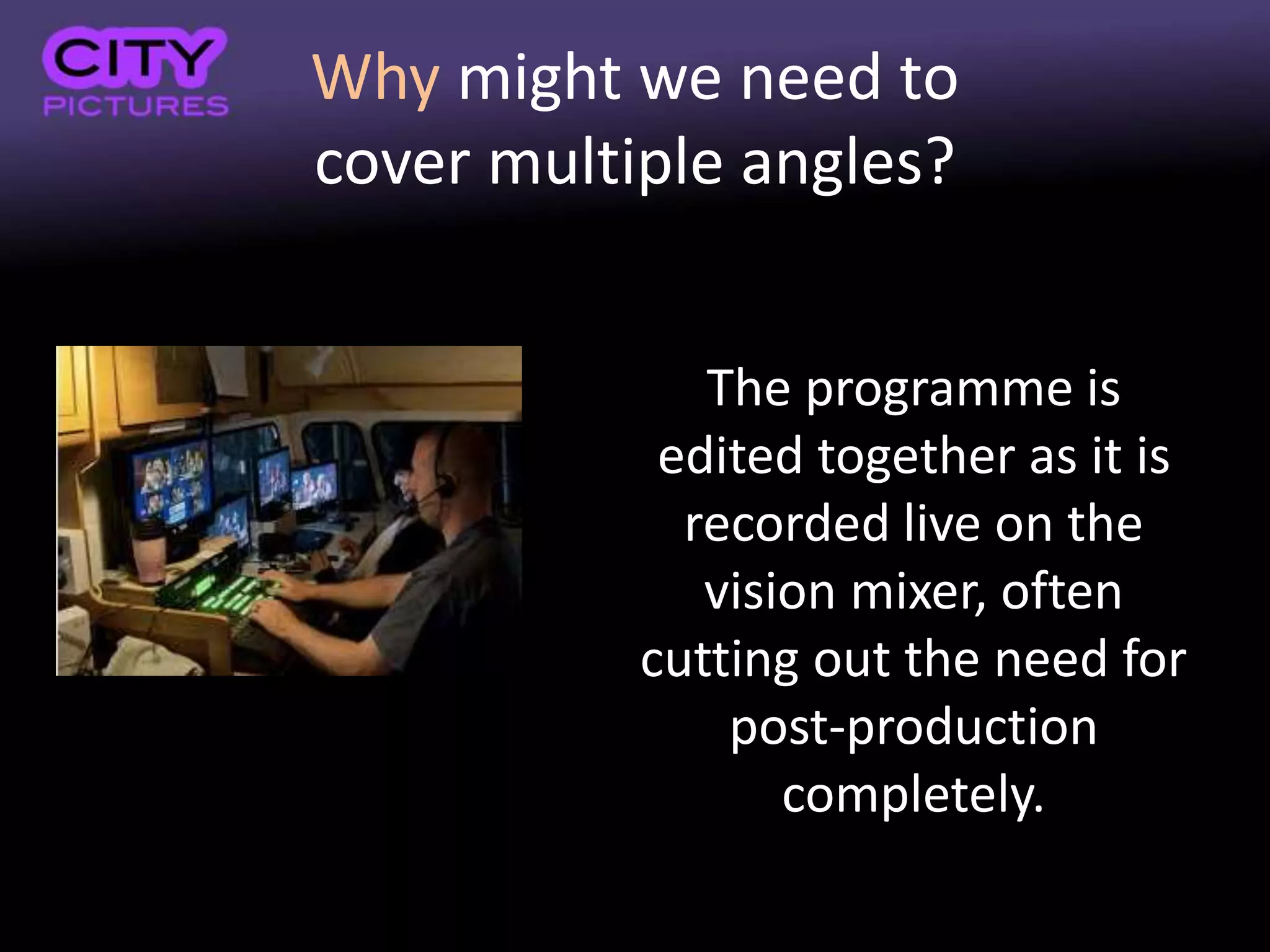 CITY
PICTURES

Why might we need to cover multiple angles?

The programme is edited together as it is recorded live on the vision mixer, often cutting out the need for post-production completely.